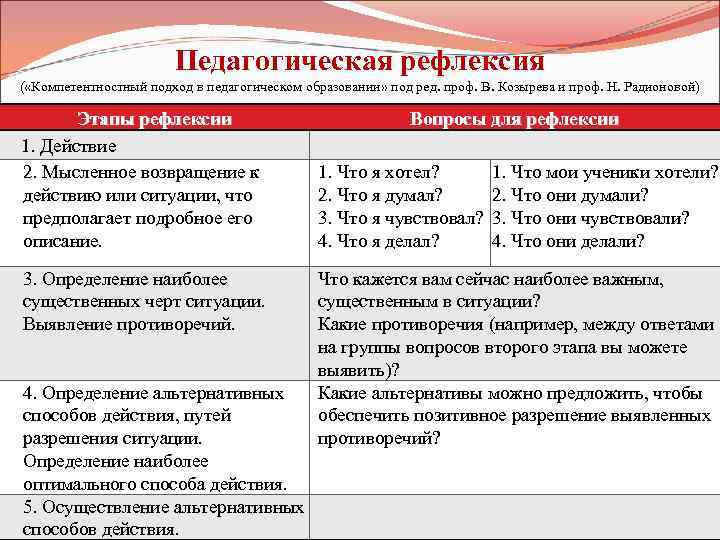 Педагогическая рефлексия
(«Компетентностный подход в педагогическом образовании» под ред. проф. В. Козырева и проф. Н. Радионовой)

| Этапы рефлексии | Вопросы для рефлексии | |
|---|---|---|
| 1. Действие | | |
| 2. Мысленное возвращение к действию или ситуации, что предполагает подробное его описание. | 1. Что я хотел? 2. Что я думал? 3. Что я чувствовал? 4. Что я делал? | 1. Что мои ученики хотели? 2. Что они думали? 3. Что они чувствовали? 4. Что они делали? |
| 3. Определение наиболее существенных черт ситуации. Выявление противоречий. | Что кажется вам сейчас наиболее важным, существенным в ситуации? Какие противоречия (например, между ответами на группы вопросов второго этапа вы можете выявить)? | |
| 4. Определение альтернативных способов действия, путей разрешения ситуации. Определение наиболее оптимального способа действия. | Какие альтернативы можно предложить, чтобы обеспечить позитивное разрешение выявленных противоречий? | |
| 5. Осуществление альтернативных способов действия. | | |